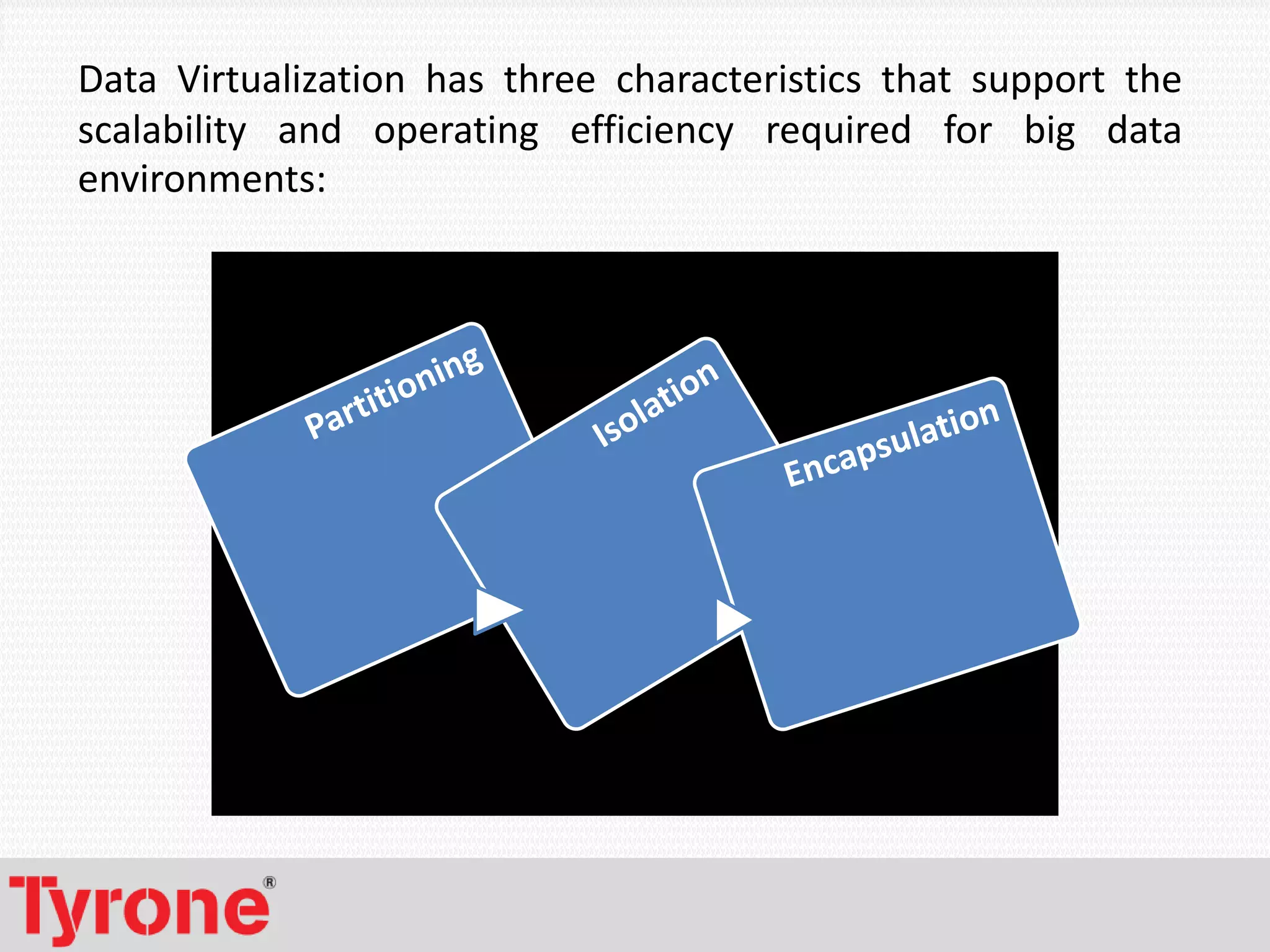 Data Virtualization has three characteristics that support the scalability and operating efficiency required for big data environments:

Partitioning

Isolation

Encapsulation

Tyrone®